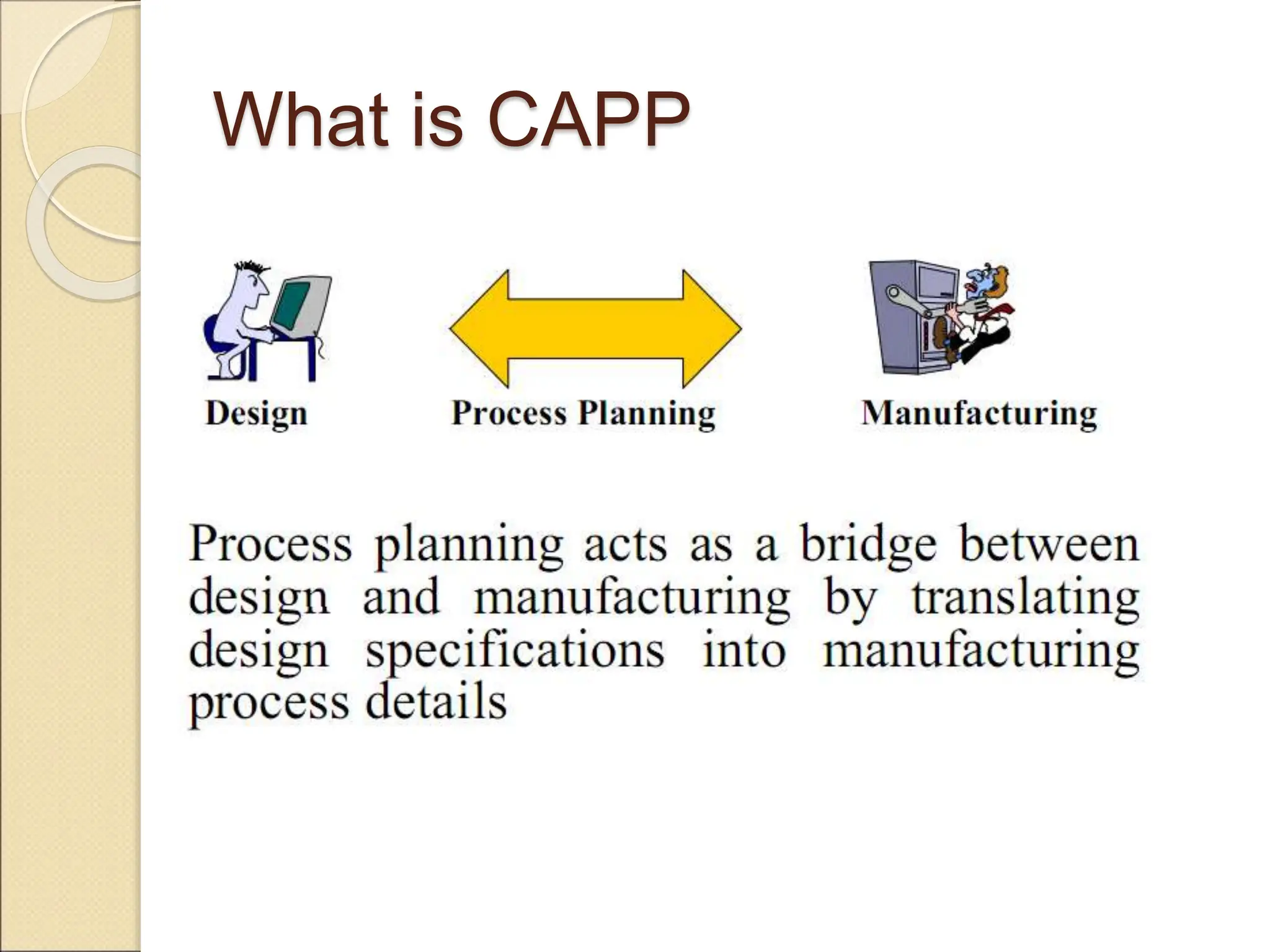 What is CAPP

Design

Process Planning

Manufacturing

Process planning acts as a bridge between design and manufacturing by translating design specifications into manufacturing process details